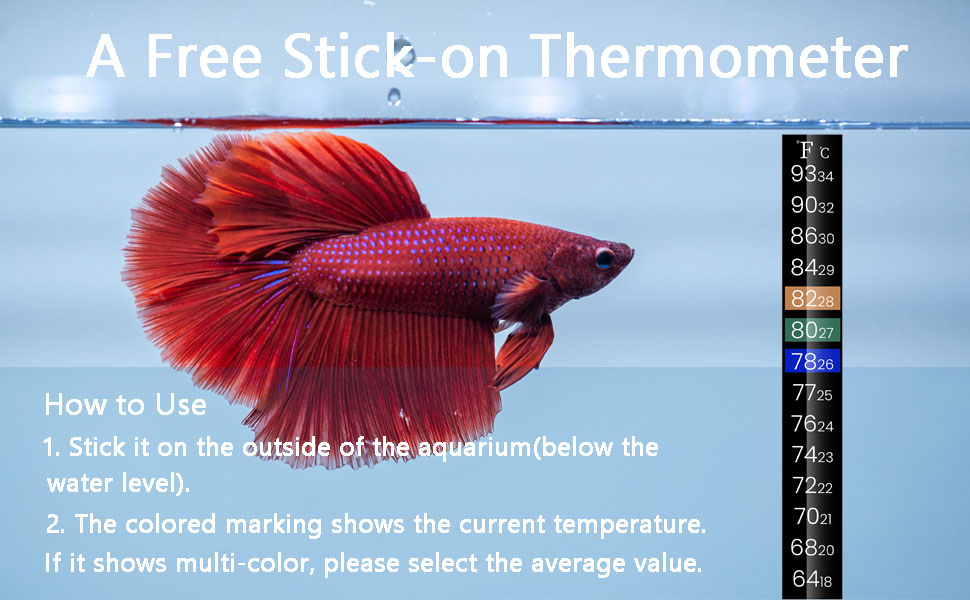 A Free Stick-on Thermometer

F ℃
93 34
90 32
86 30
84 29
82 28
80 27
78 26
77 25
76 24
74 23
72 22
70 21
68 20
64 18

How to Use

1. Stick it on the outside of the aquarium(below the water level).

2. The colored marking shows the current temperature. If it shows multi-color, please select the average value.